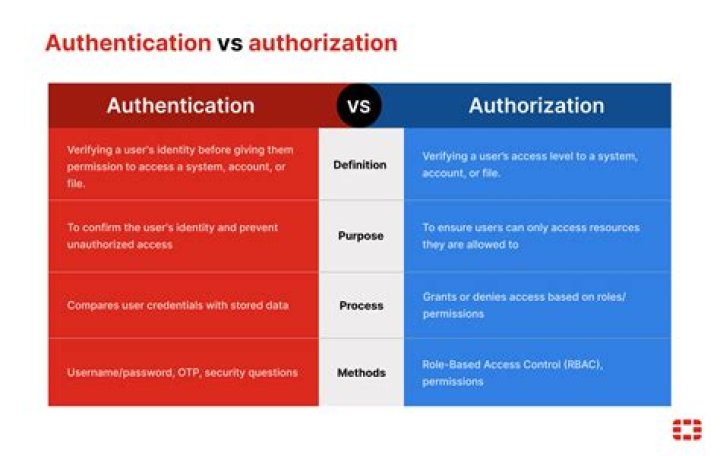 Authentication vs authorization

| Authentication | VS | Authorization |
|---|---|---|
| Verifying a user's identity before giving them permission to access a system, account, or file. | Definition | Verifying a user's access level to a system, account, or file. |
| To confirm the user's identity and prevent unauthorized access | Purpose | To ensure users can only access resources they are allowed to |
| Compares user credentials with stored data | Process | Grants or denies access based on roles/ permissions |
| Username/password, OTP, security questions | Methods | Role-Based Access Control (RBAC), permissions |